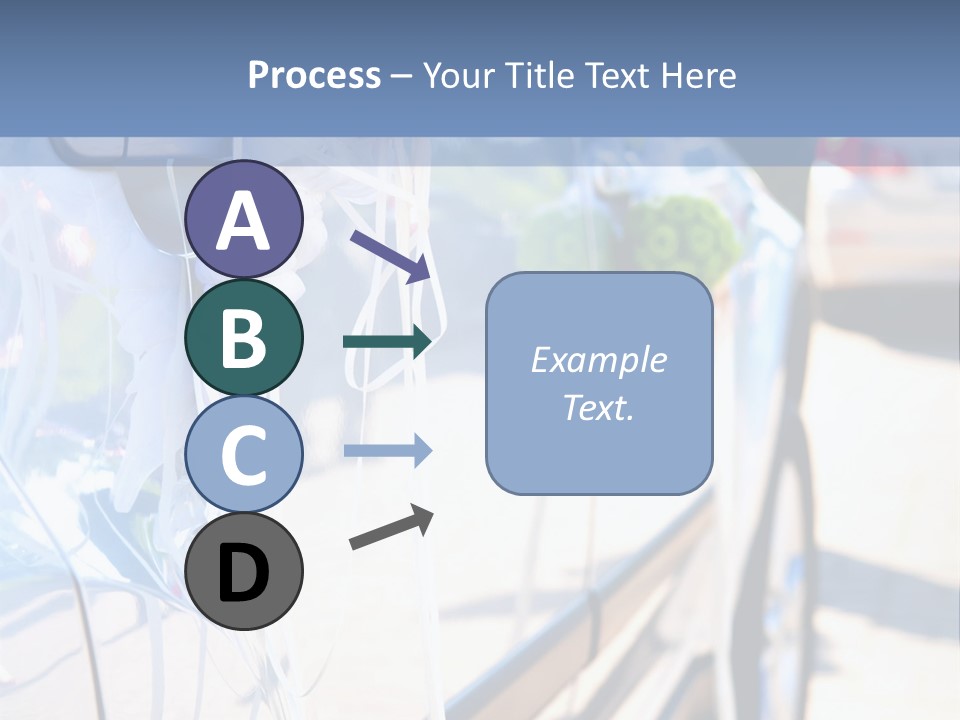 Process – Your Title Text Here

A

B

C

D

Example Text.